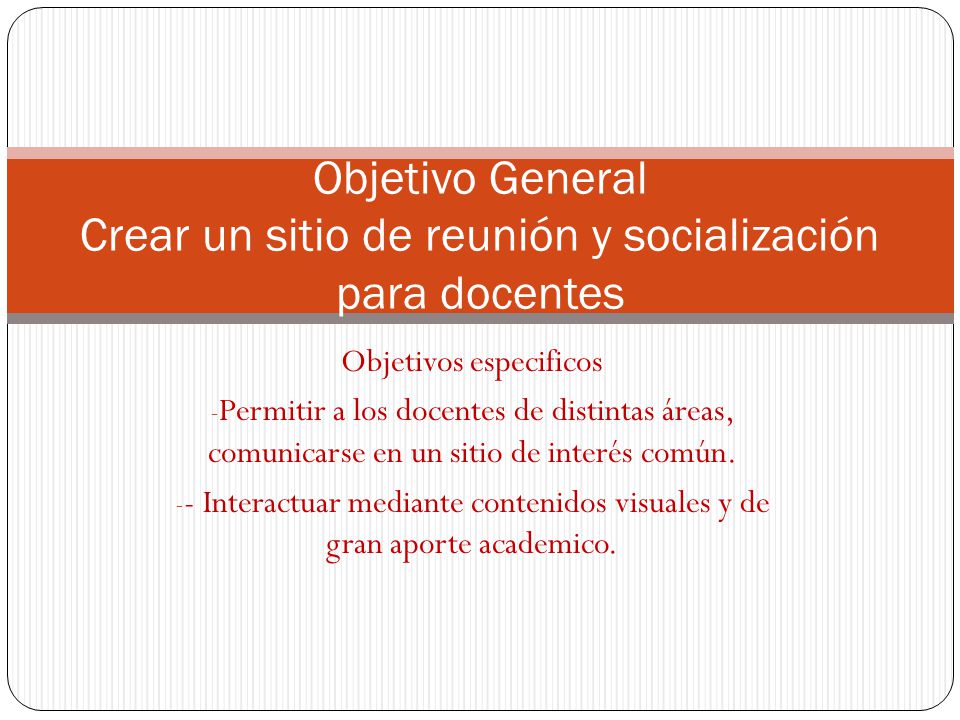 Objetivo General
Crear un sitio de reunión y socialización para docentes

Objetivos especificos

-Permitir a los docentes de distintas áreas, comunicarse en un sitio de interés común.

-- Interactuar mediante contenidos visuales y de gran aporte academico.